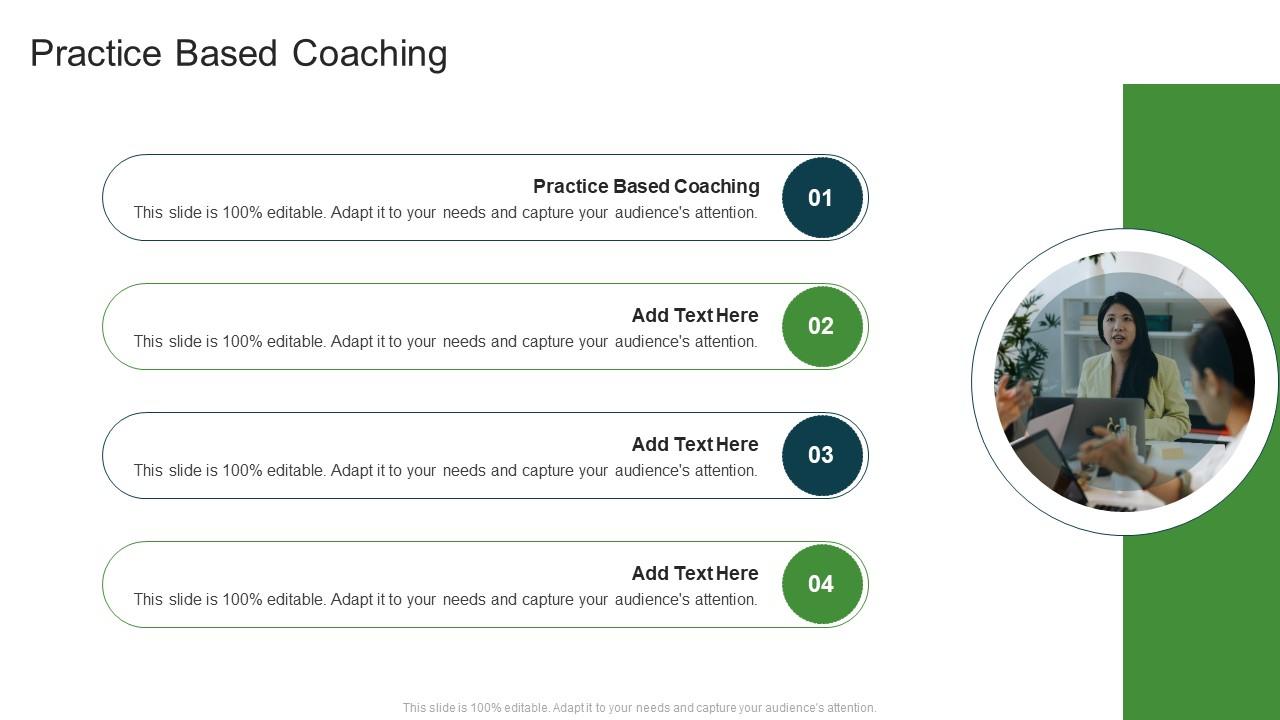 Practice Based Coaching

Practice Based Coaching
This slide is 100% editable. Adapt it to your needs and capture your audience's attention.
01

Add Text Here
This slide is 100% editable. Adapt it to your needs and capture your audience's attention.
02

Add Text Here
This slide is 100% editable. Adapt it to your needs and capture your audience's attention.
03

Add Text Here
This slide is 100% editable. Adapt it to your needs and capture your audience's attention.
04

This slide is 100% editable. Adapt it to your needs and capture your audience's attention.